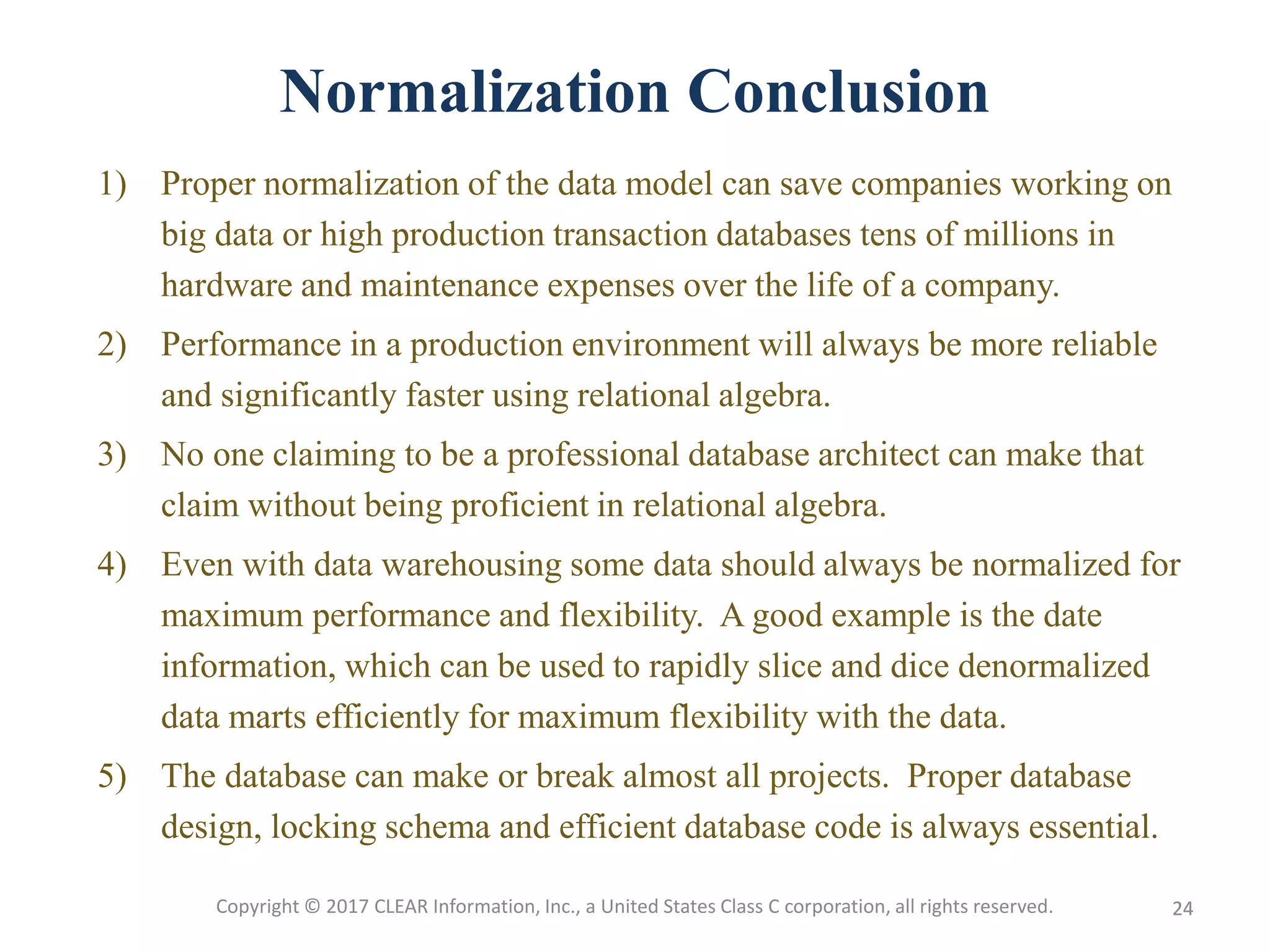 Normalization Conclusion

1) Proper normalization of the data model can save companies working on big data or high production transaction databases tens of millions in hardware and maintenance expenses over the life of a company.

2) Performance in a production environment will always be more reliable and significantly faster using relational algebra.

3) No one claiming to be a professional database architect can make that claim without being proficient in relational algebra.

4) Even with data warehousing some data should always be normalized for maximum performance and flexibility. A good example is the date information, which can be used to rapidly slice and dice denormalized data marts efficiently for maximum flexibility with the data.

5) The database can make or break almost all projects. Proper database design, locking schema and efficient database code is always essential.

Copyright © 2017 CLEAR Information, Inc., a United States Class C corporation, all rights reserved.

24